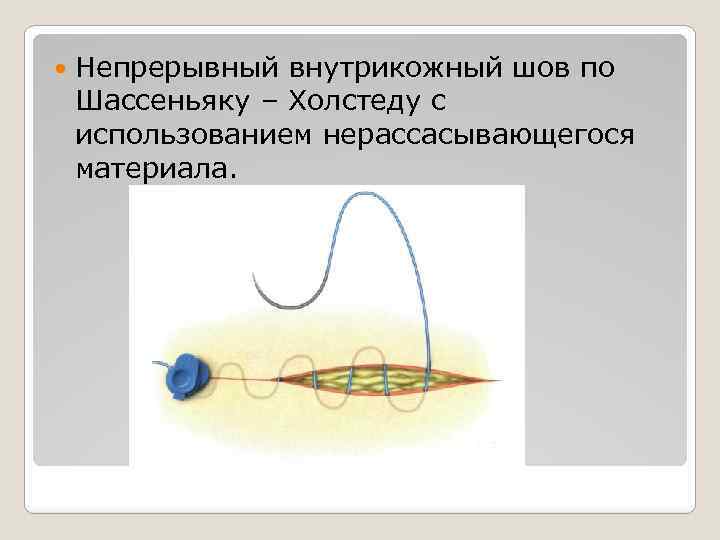 Непрерывный внутрикожный шов по Шассеньяку – Холстеду с использованием нерассасывающегося материала.